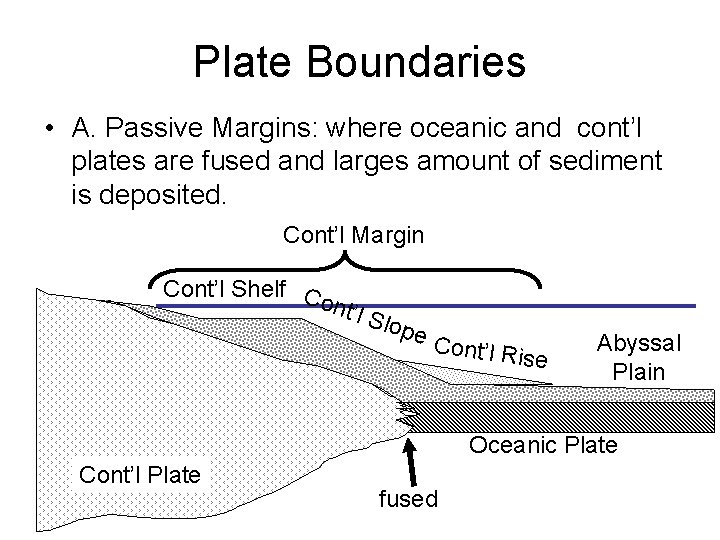 Plate Boundaries

• A. Passive Margins: where oceanic and cont'l plates are fused and larges amount of sediment is deposited.

Cont'l Margin

Cont'l Shelf

Cont'l Slope

Cont'l Rise

Abyssal Plain

Oceanic Plate

Cont'l Plate

fused